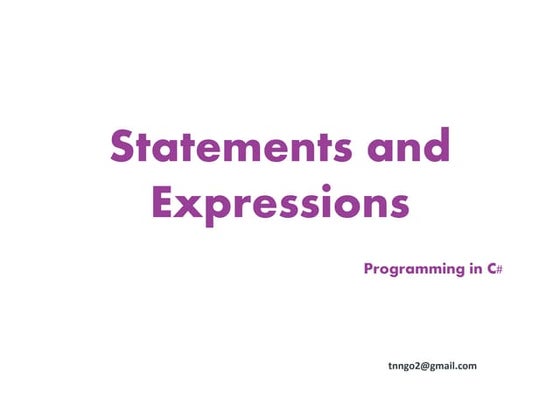 Statements and Expressions

Programming in C#

tnngo2@gmail.com